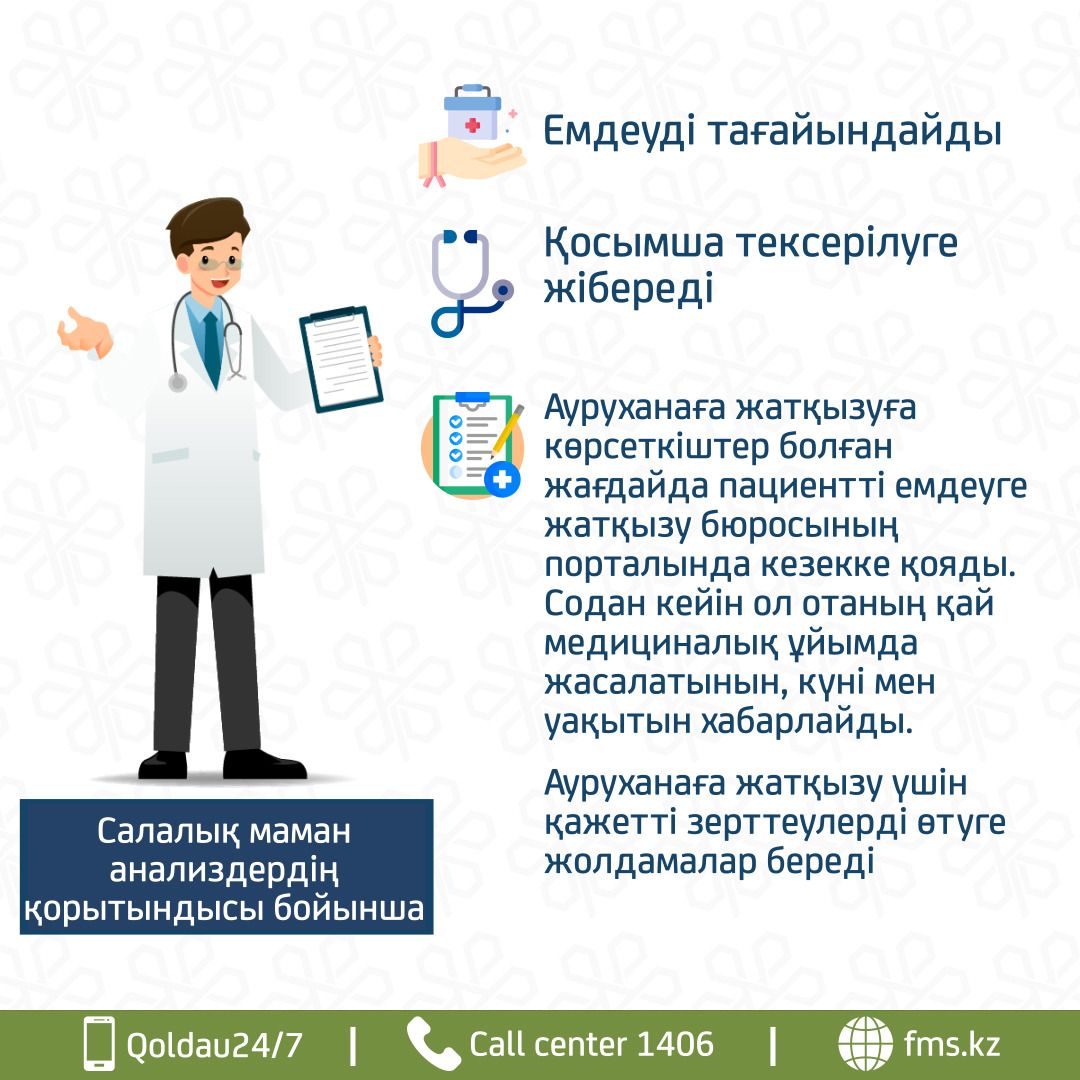 Емдеуді тағайындайды

Қосымша тексерілуге жібереді

Ауруханаға жатқызуға көрсеткіштер болған жағдайда пациентті емдеуге жатқызу бюросының порталында кезекке қояды. Содан кейін ол отаның қай медициналық ұйымда жасалатынын, күні мен уақытын хабарлайды.

Ауруханаға жатқызу үшін қажетті зерттеулерді өтуге жолдамалар береді

Салалық маман анализдердің қорытындысы бойынша

Qoldau24/7 | Call center 1406 | fms.kz